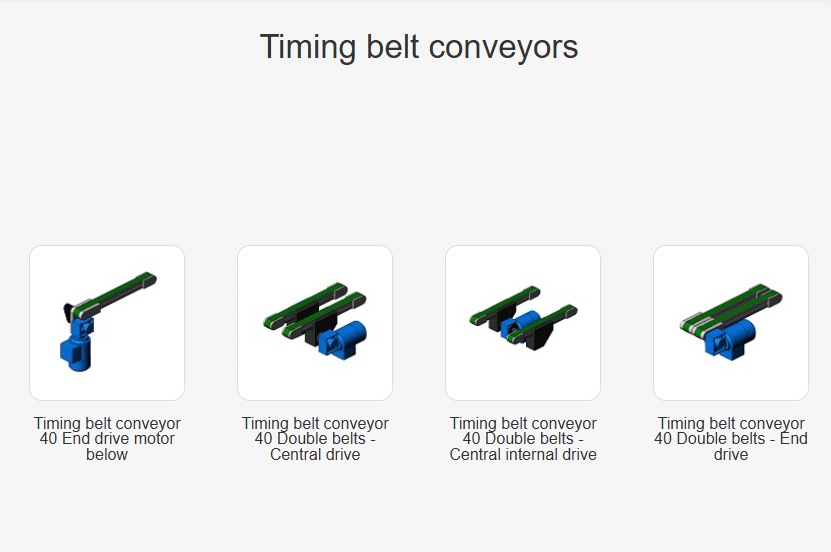 Timing belt conveyors

Timing belt conveyor 40 End drive motor below

Timing belt conveyor 40 Double belts - Central drive

Timing belt conveyor 40 Double belts - Central internal drive

Timing belt conveyor 40 Double belts - End drive